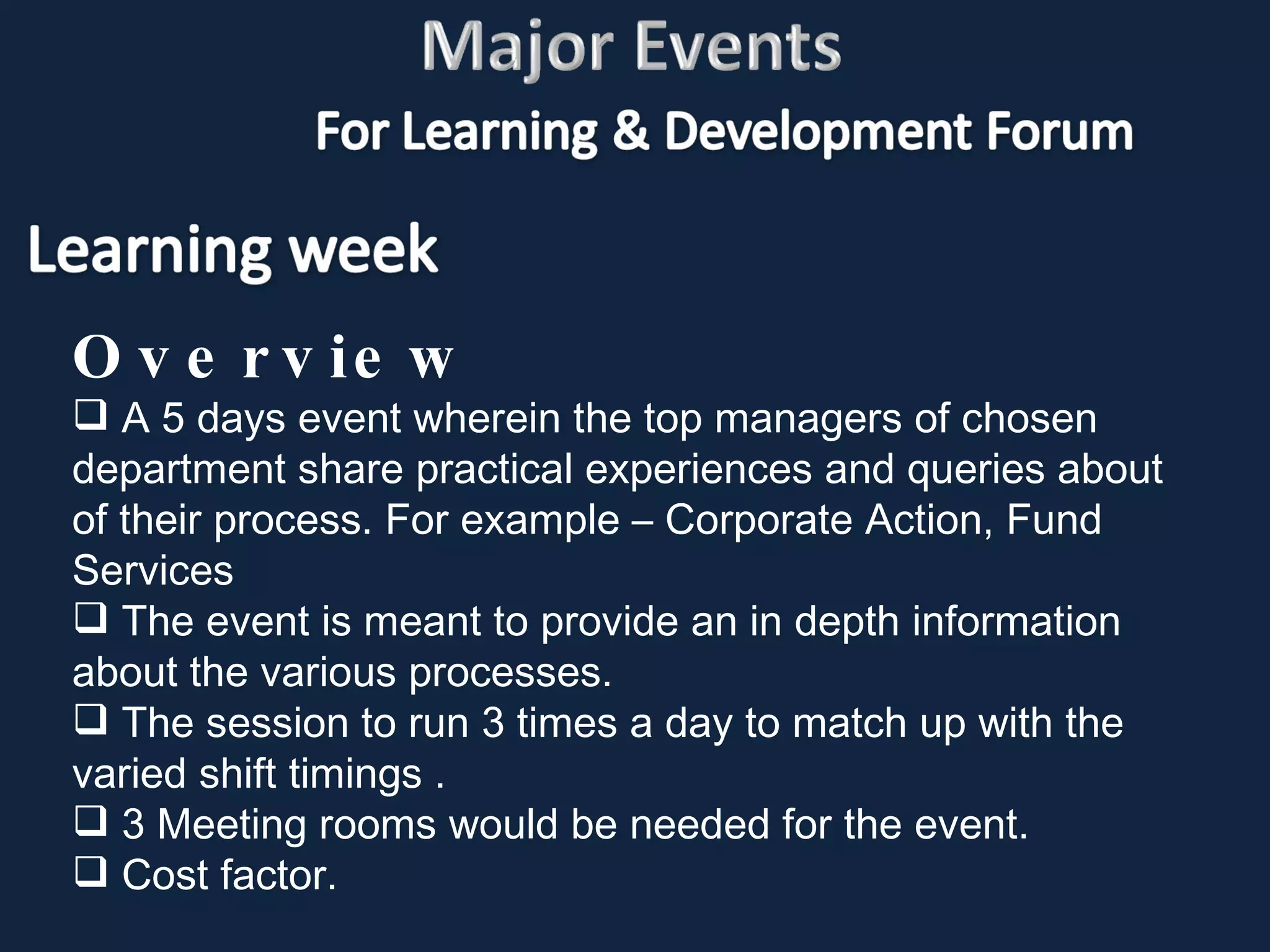 Major Events

For Learning & Development Forum

Learning week

Overview

❑ A 5 days event wherein the top managers of chosen department share practical experiences and queries about of their process. For example – Corporate Action, Fund Services

❑ The event is meant to provide an in depth information about the various processes.

❑ The session to run 3 times a day to match up with the varied shift timings .

❑ 3 Meeting rooms would be needed for the event.

❑ Cost factor.